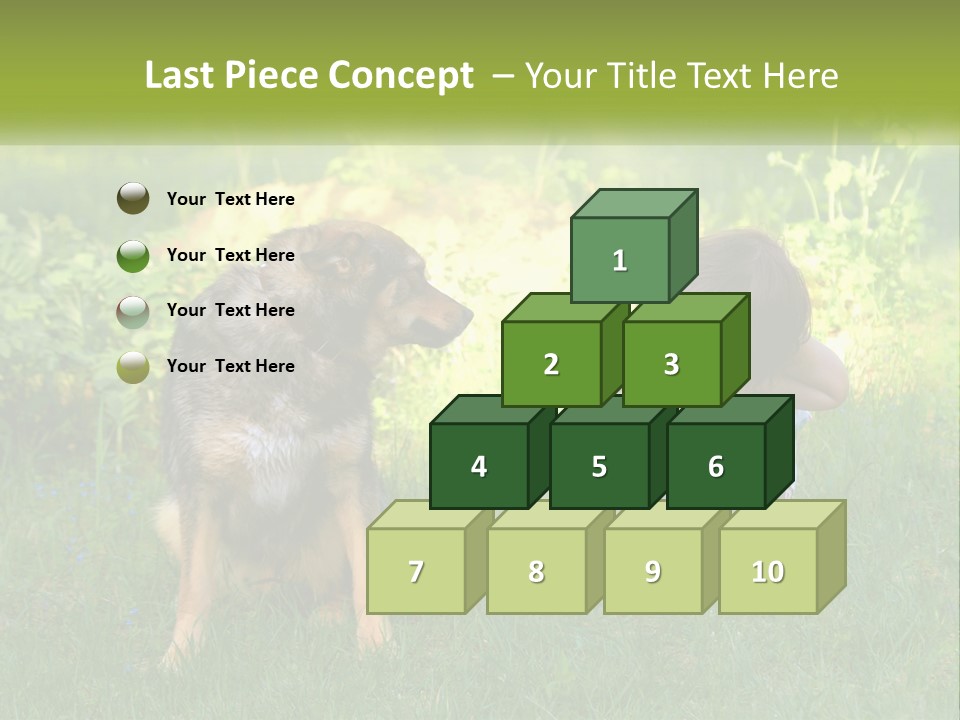 Last Piece Concept – Your Title Text Here

Your Text Here

Your Text Here

Your Text Here

Your Text Here

1

2 3

4 5 6

7 8 9 10